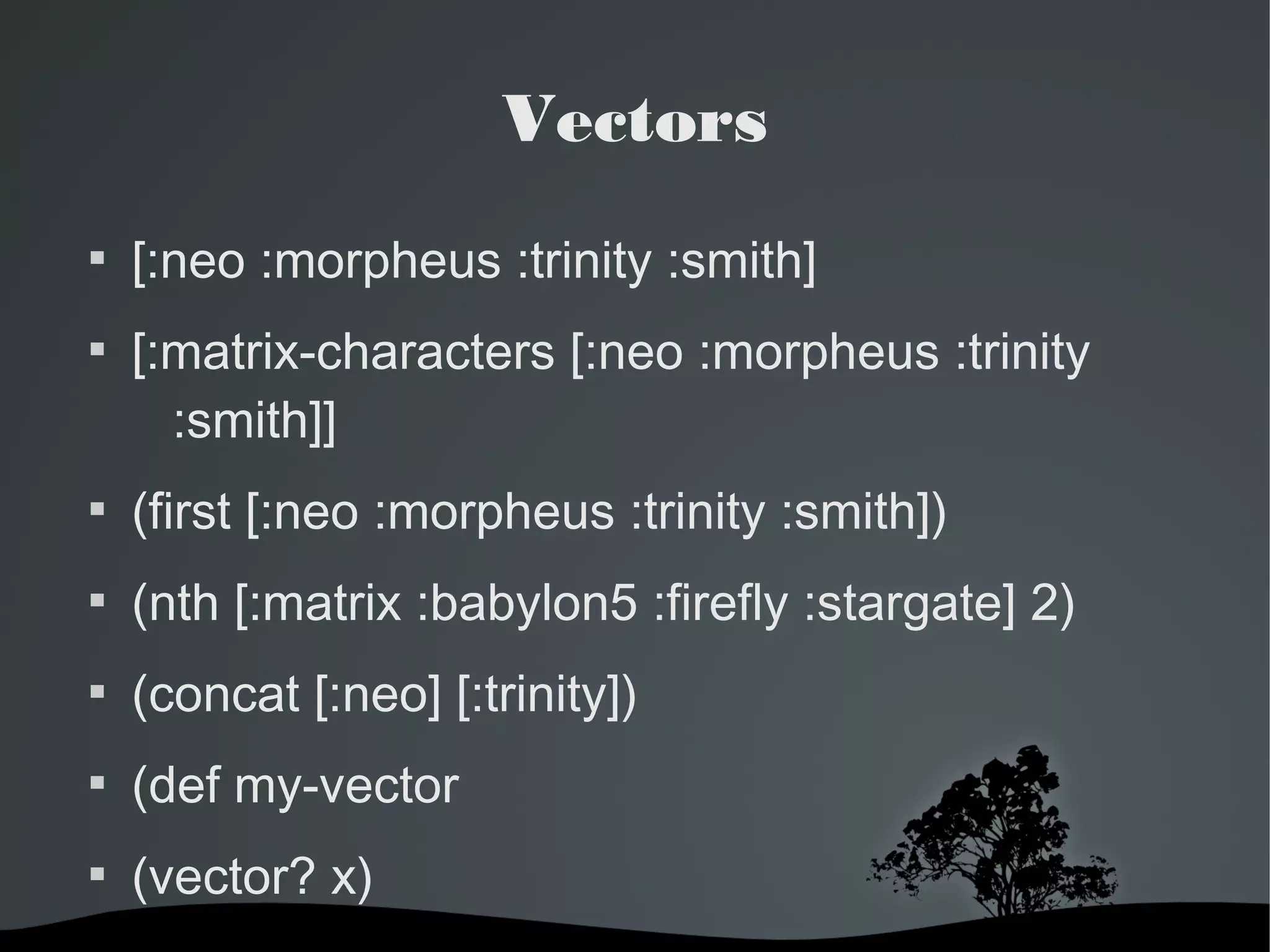 Vectors

▪ [:neo :morpheus :trinity :smith]

▪ [:matrix-characters [:neo :morpheus :trinity :smith]]

▪ (first [:neo :morpheus :trinity :smith])

▪ (nth [:matrix :babylon5 :firefly :stargate] 2)

▪ (concat [:neo] [:trinity])

▪ (def my-vector

▪ (vector? x)